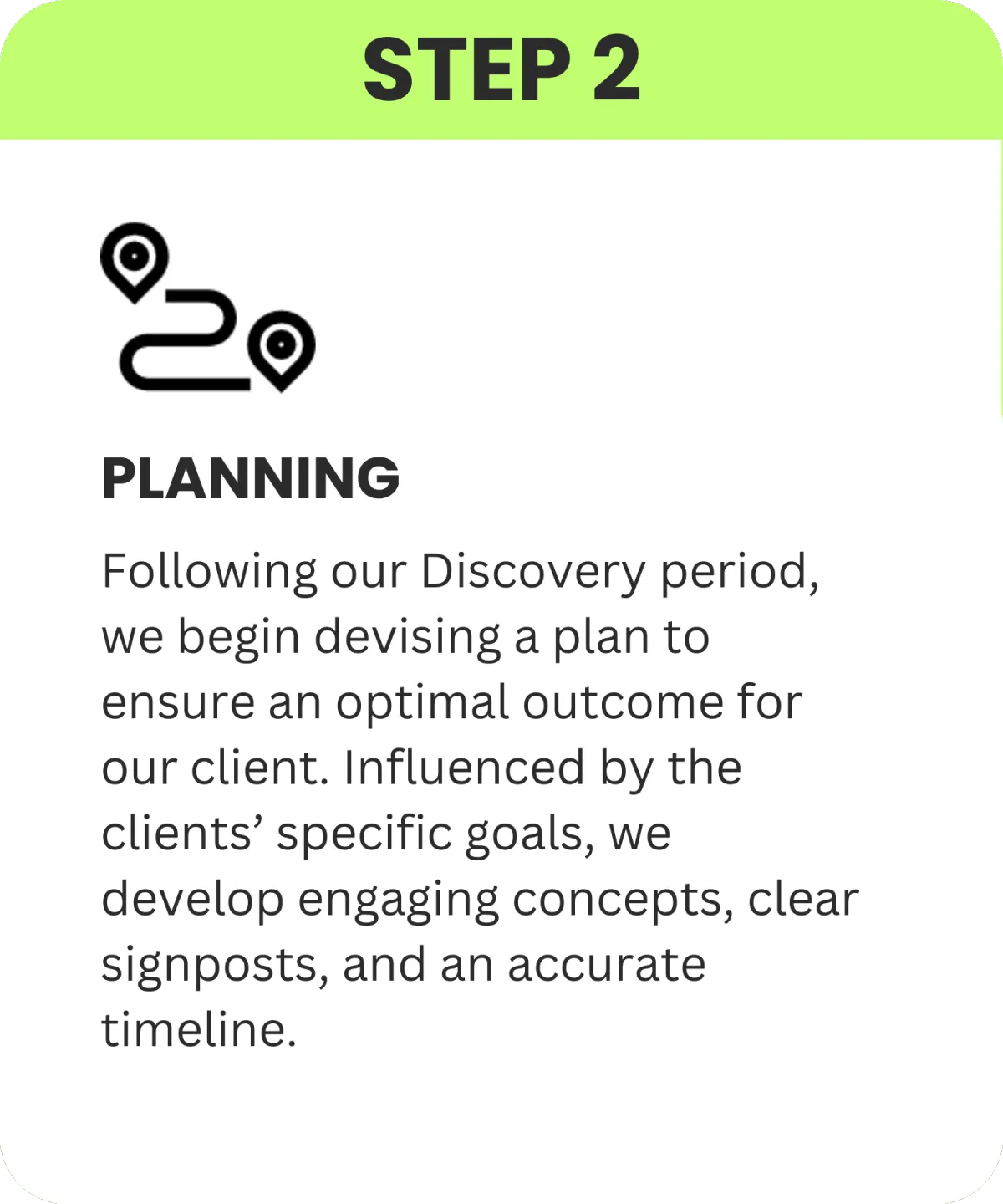 STEP 2

PLANNING

Following our Discovery period, we begin devising a plan to ensure an optimal outcome for our client. Influenced by the clients’ specific goals, we develop engaging concepts, clear signposts, and an accurate timeline.